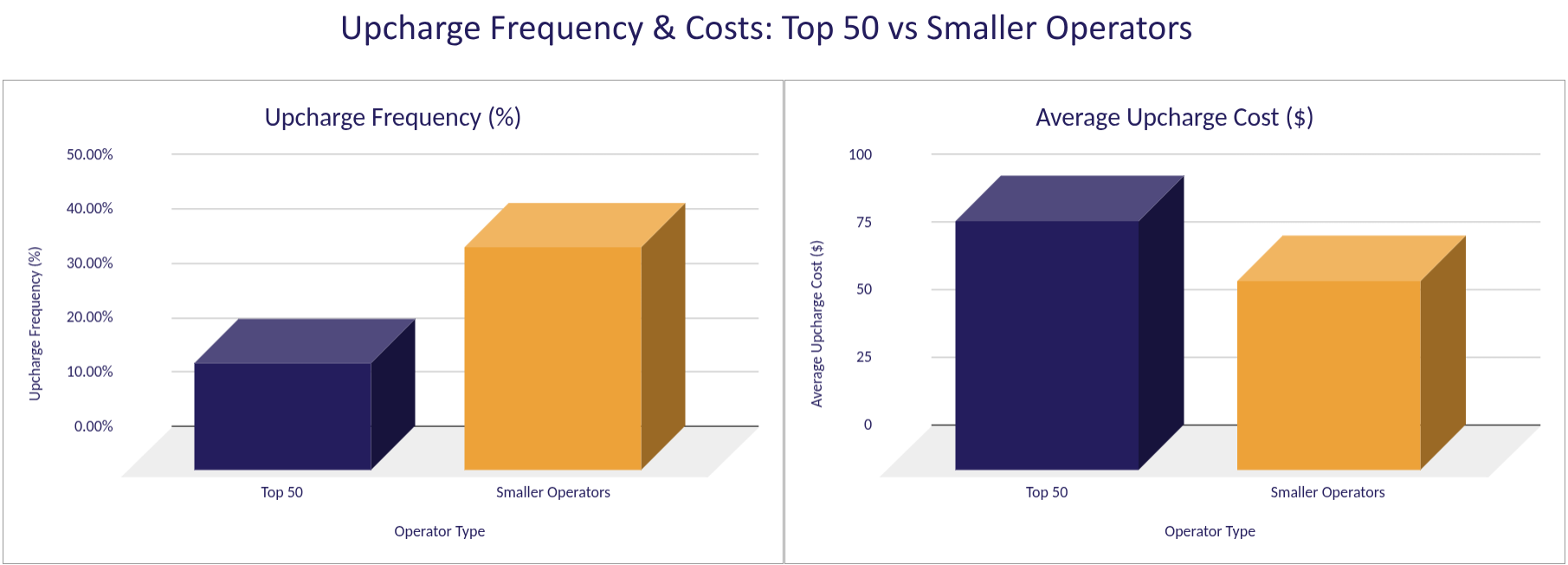 Upcharge Frequency & Costs: Top 50 vs Smaller Operators

Upcharge Frequency (%)

Upcharge Frequency (%)

50.00%
40.00%
30.00%
20.00%
10.00%
0.00%

Top 50
Smaller Operators

Operator Type

Average Upcharge Cost ($)

Average Upcharge Cost ($)

100
75
50
25
0

Top 50
Smaller Operators

Operator Type